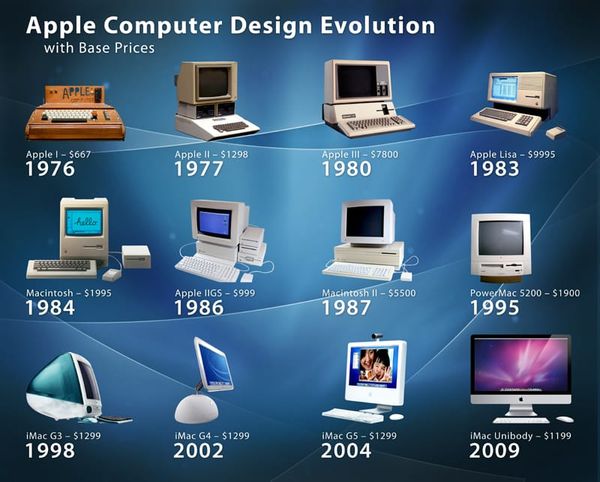 Apple Computer Design Evolution
with Base Prices

APPLE

Apple I – $667
1976

Apple II – $1298
1977

Apple III – $7800
1980

Apple Lisa – $9995
1983

hello

Macintosh – $1995
1984

Apple IIGS – $999
1986

Macintosh II – $5500
1987

PowerMac 5200 – $1900
1995

iMac G3 – $1299
1998

iMac G4 – $1299
2002

iMac G5 – $1299
2004

iMac Unibody – $1199
2009